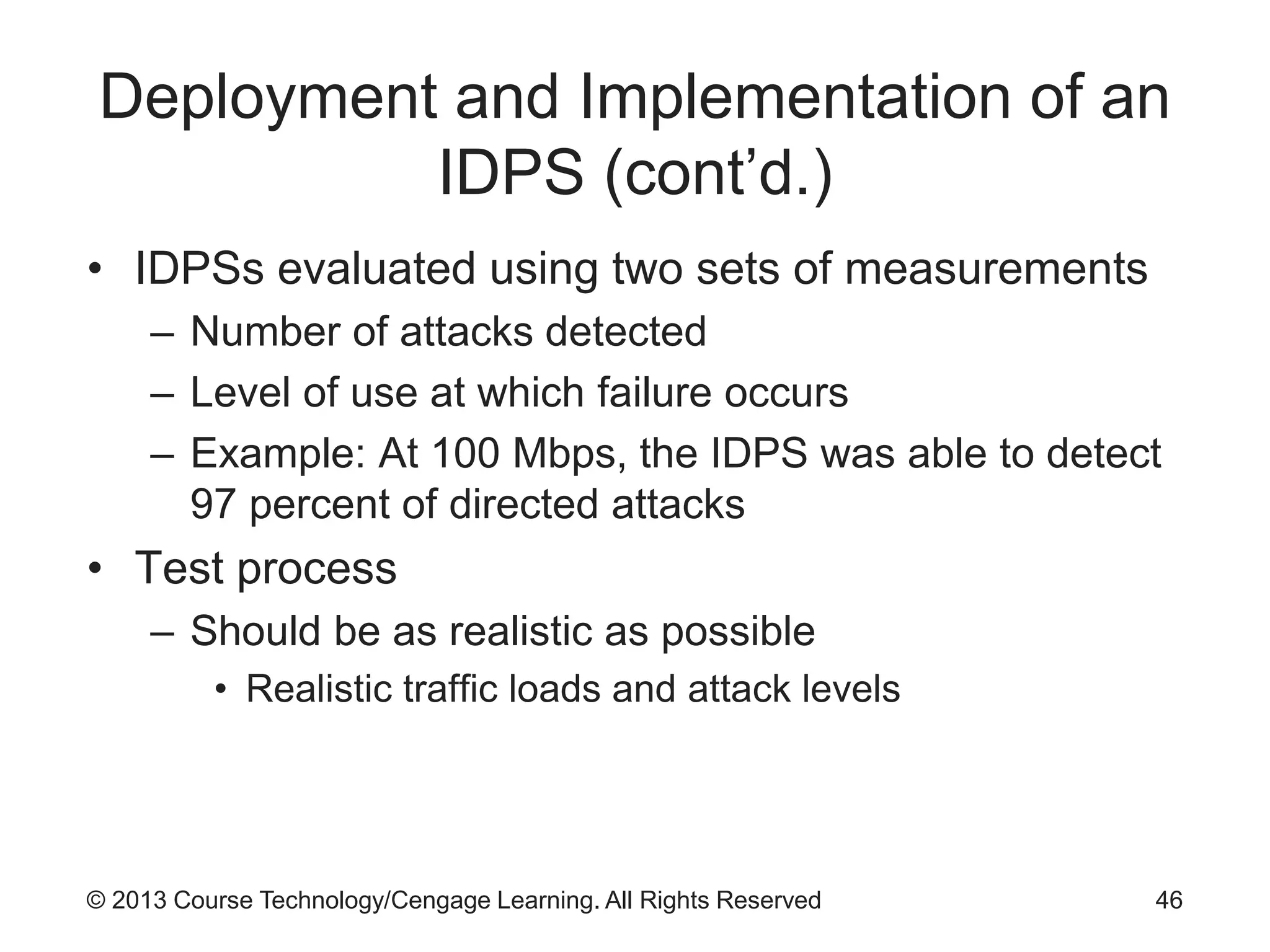 Deployment and Implementation of an IDPS (cont’d.)

• IDPSs evaluated using two sets of measurements
– Number of attacks detected
– Level of use at which failure occurs
– Example: At 100 Mbps, the IDPS was able to detect 97 percent of directed attacks
• Test process
– Should be as realistic as possible
• Realistic traffic loads and attack levels

© 2013 Course Technology/Cengage Learning. All Rights Reserved

46